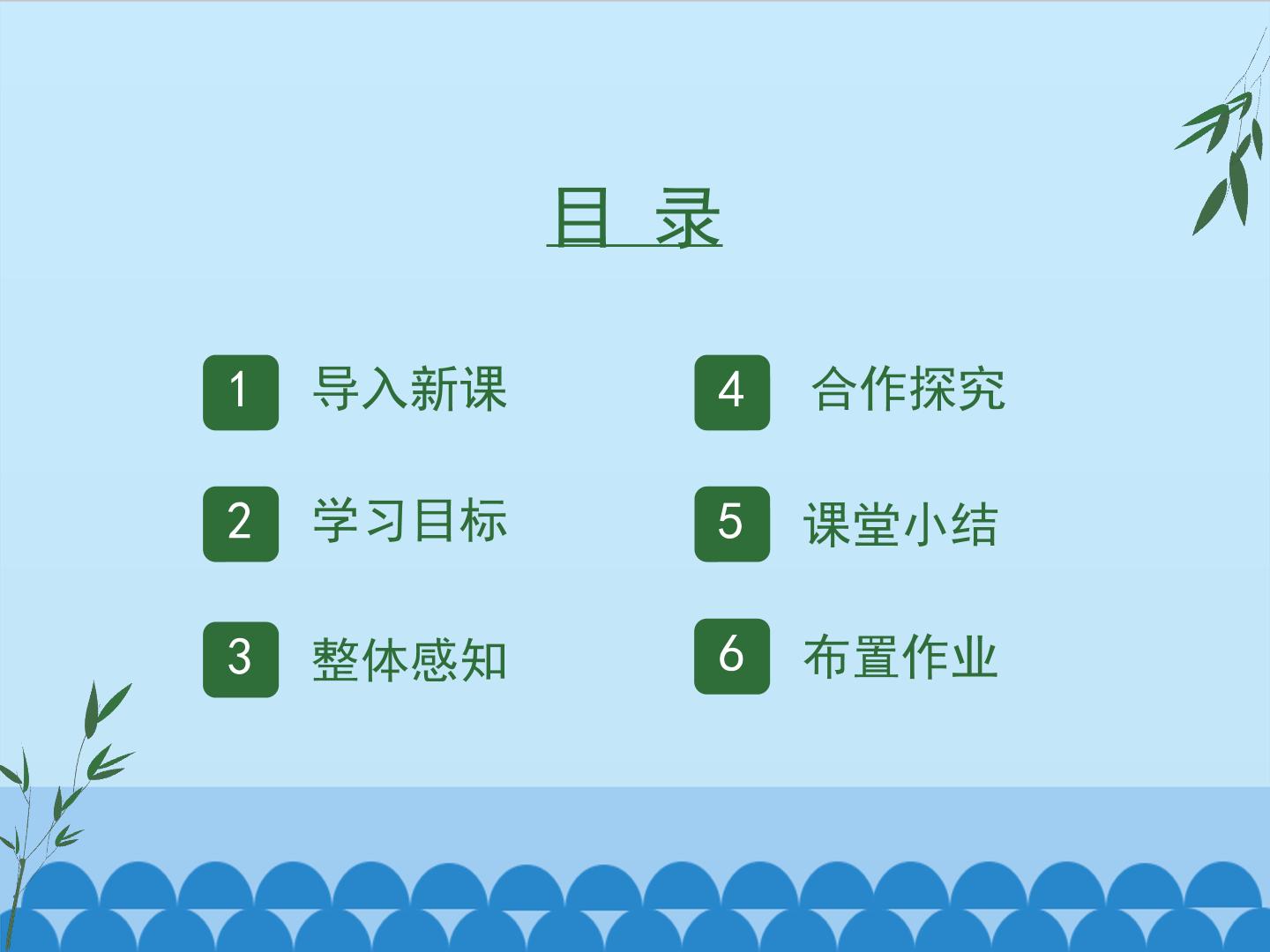 目 录

1 导入新课

2 学习目标

3 整体感知

4 合作探究

5 课堂小结

6 布置作业